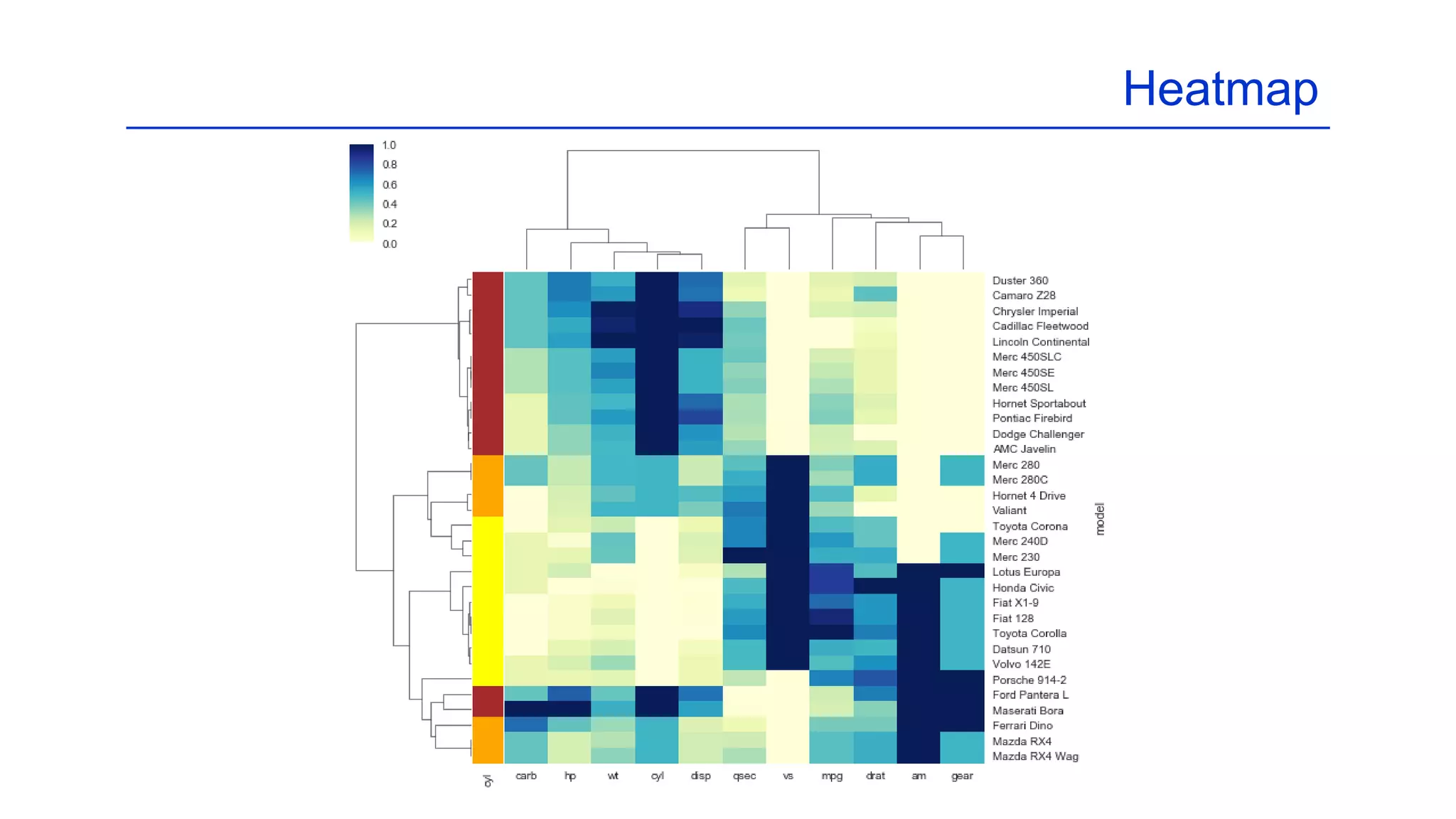 Heatmap

1.0
0.8
0.6
0.4
0.2
0.0

Duster 360
Camaro Z28
Chrysler Imperial
Cadillac Fleetwood
Lincoln Continental
Merc 450SLC
Merc 450SE
Merc 450SL
Hornet Sportabout
Pontiac Firebird
Dodge Challenger
AMC Javelin
Merc 280
Merc 280C
Hornet 4 Drive
Valiant
Toyota Corona
Merc 240D
Merc 230
Lotus Europa
Honda Civic
Fiat X1-9
Fiat 128
Toyota Corolla
Datsun 710
Volvo 142E
Porsche 914-2
Ford Pantera L
Maserati Bora
Ferrari Dino
Mazda RX4
Mazda RX4 Wag

model

cyl carb hp wt cyl disp qsec vs mpg drat am gear